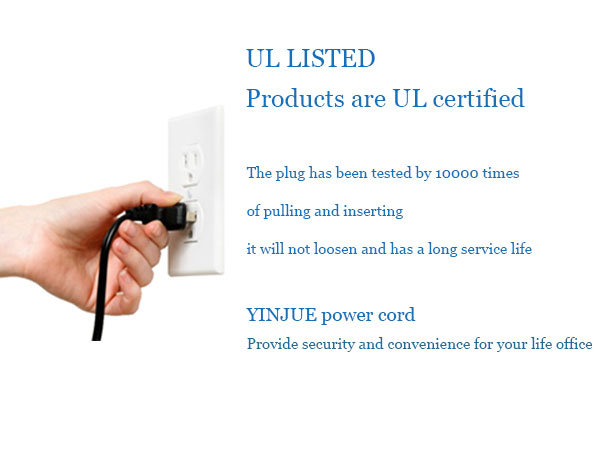 UL LISTED
Products are UL certified

The plug has been tested by 10000 times

of pulling and inserting

it will not loosen and has a long service life

YINJUE power cord
Provide security and convenience for your life office